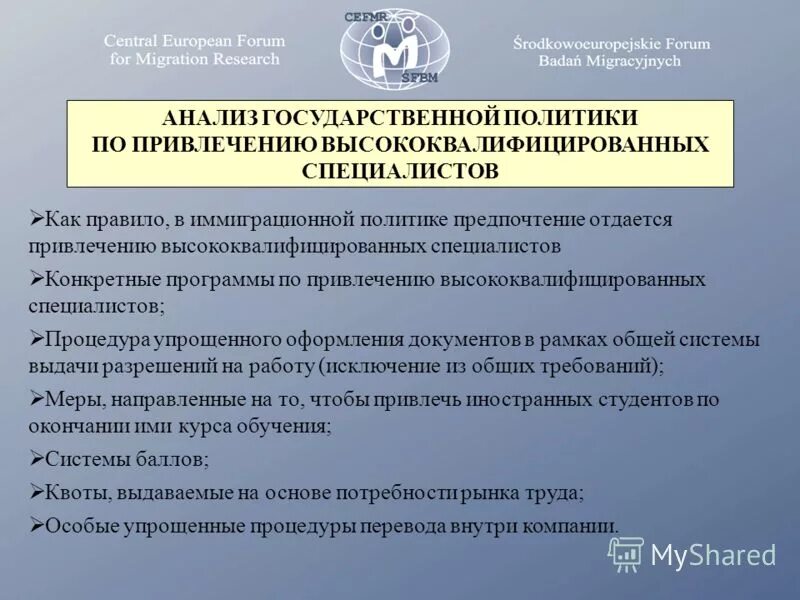 Central European Forum for Migration Research

CEFMR

ŚFBM

Środkowoeuropejskie Forum Badań Migracyjnych

АНАЛИЗ ГОСУДАРСТВЕННОЙ ПОЛИТИКИ ПО ПРИВЛЕЧЕНИЮ ВЫСОКОКВАЛИФИЦИРОВАННЫХ СПЕЦИАЛИСТОВ

➢Как правило, в иммиграционной политике предпочтение отдается привлечению высококвалифицированных специалистов

➢Конкретные программы по привлечению высококвалифицированных специалистов;

➢Процедура упрощенного оформления документов в рамках общей системы выдачи разрешений на работу (исключение из общих требований);

➢Меры, направленные на то, чтобы привлечь иностранных студентов по окончании ими курса обучения;

➢Системы баллов;

➢Квоты, выдаваемые на основе потребности рынка труда;

➢Особые упрощенные процедуры перевода внутри компании.

MyShared